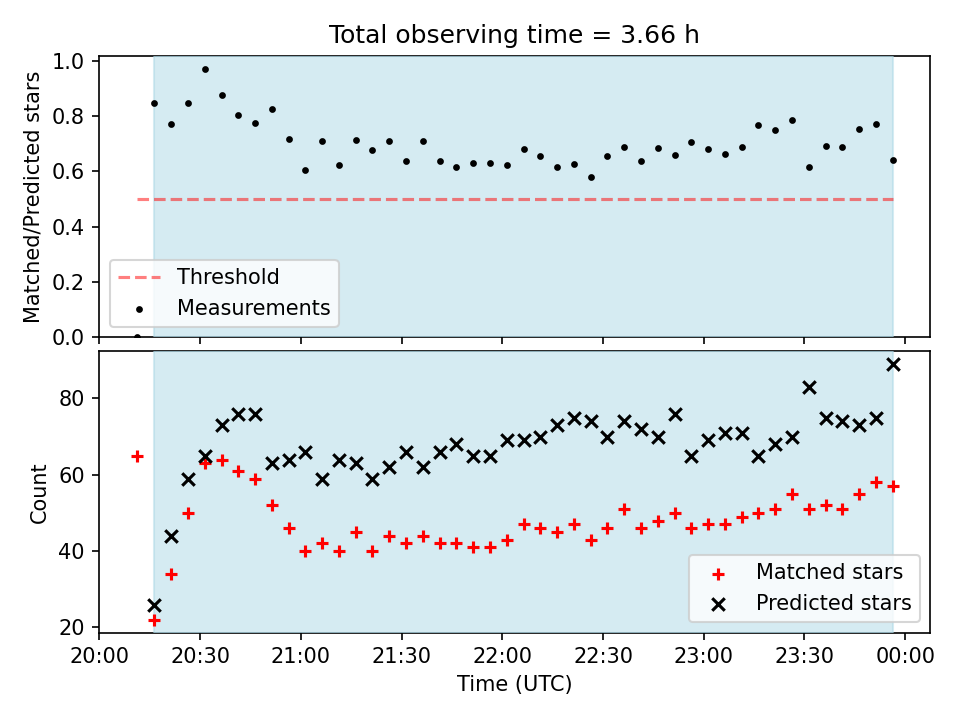 Total observing time = 3.66 h

Matched/Predicted stars

1.0
0.8
0.6
0.4
0.2
0.0

Threshold
Measurements

Count

80
60
40
20

Matched stars
Predicted stars

20:00
20:30
21:00
21:30
22:00
22:30
23:00
23:30
00:00

Time (UTC)